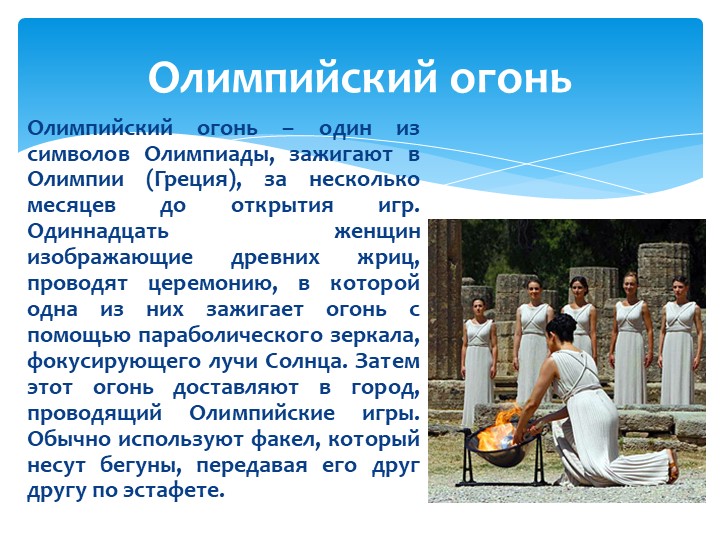 Олимпийский огонь

Олимпийский огонь – один из символов Олимпиады, зажигают в Олимпии (Греция), за несколько месяцев до открытия игр. Одиннадцать женщин изображающие древних жриц, проводят церемонию, в которой одна из них зажигает огонь с помощью параболического зеркала, фокусирующего лучи Солнца. Затем этот огонь доставляют в город, проводящий Олимпийские игры. Обычно используют факел, который несут бегуны, передавая его друг другу по эстафете.